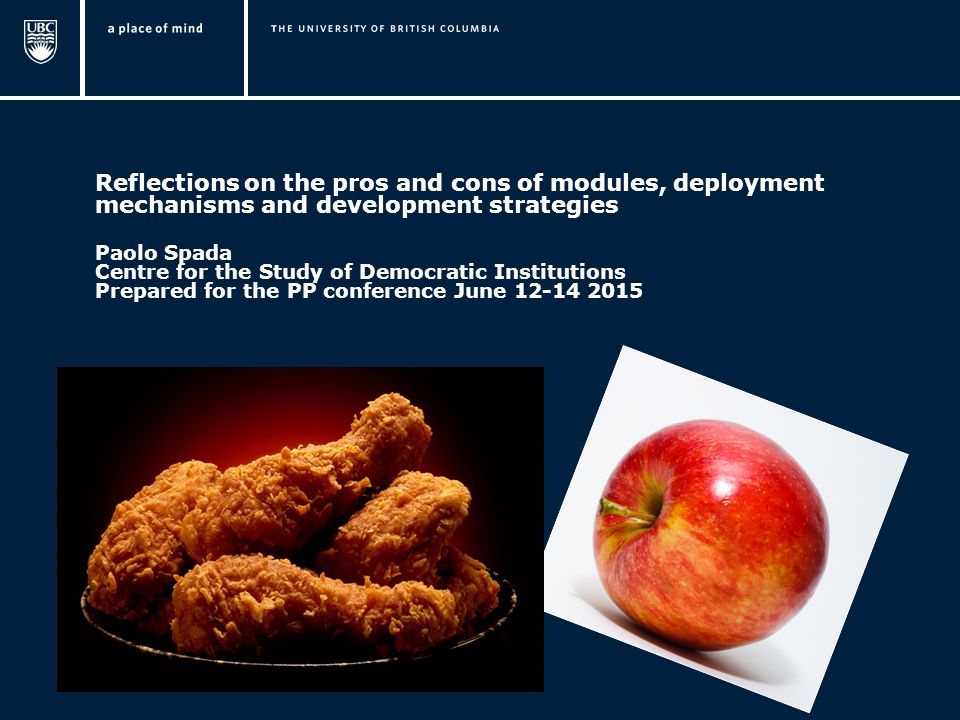 UBC

a place of mind

THE UNIVERSITY OF BRITISH COLUMBIA

Reflections on the pros and cons of modules, deployment mechanisms and development strategies

Paolo Spada
Centre for the Study of Democratic Institutions
Prepared for the PP conference June 12-14 2015